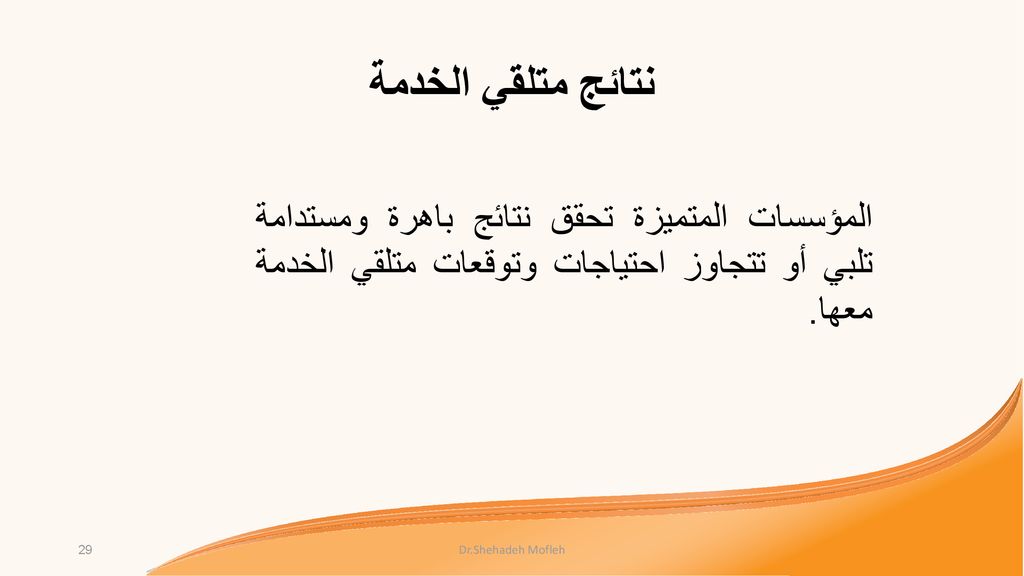 نتائج متلقي الخدمة

المؤسسات المتميزة تحقق نتائج باهرة ومستدامة تلبي أو تتجاوز احتياجات وتوقعات متلقي الخدمة معها.

29

Dr.Shehadeh Mofleh